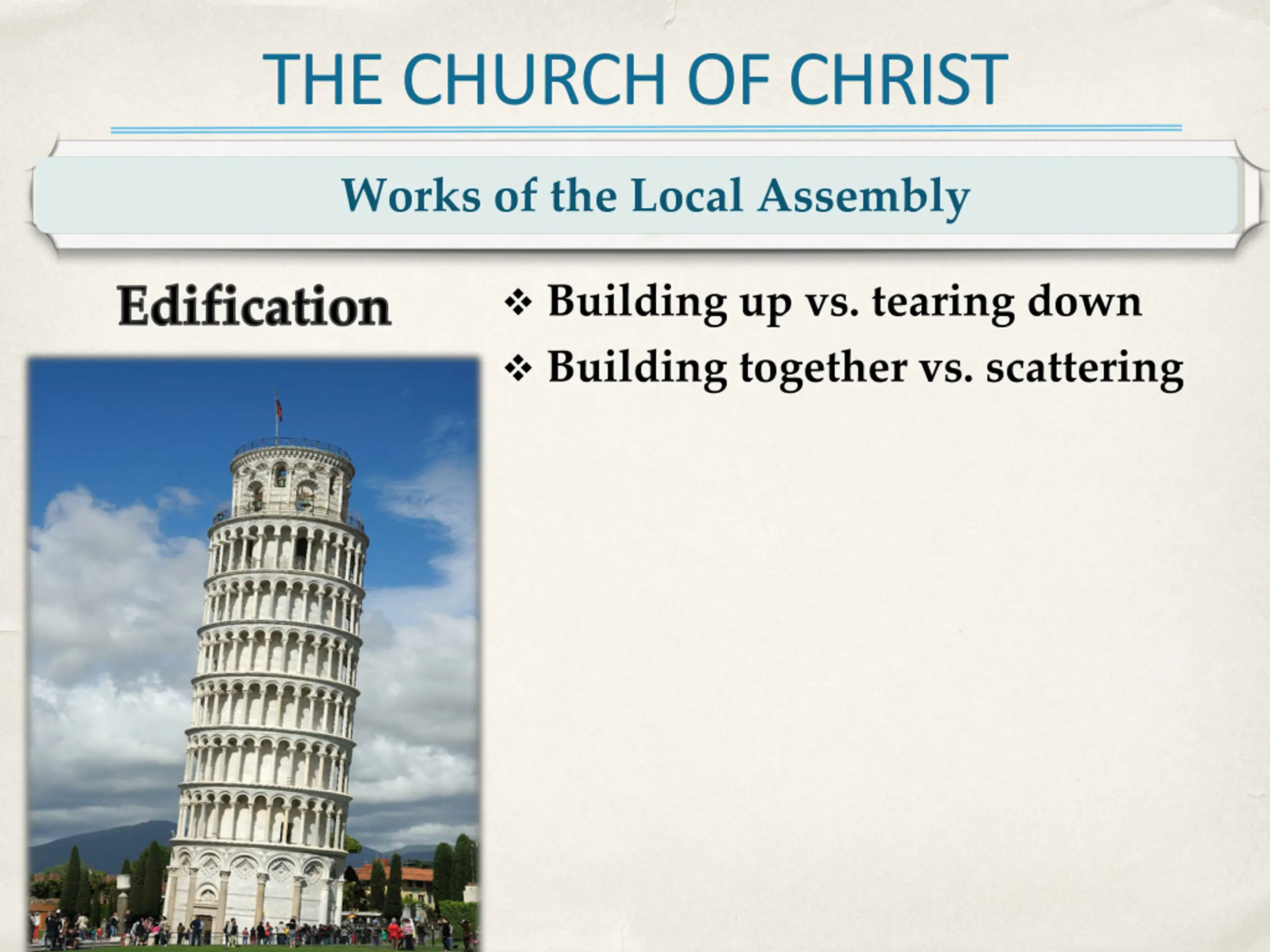 THE CHURCH OF CHRIST

Works of the Local Assembly

Edification

❖ Building up vs. tearing down
❖ Building together vs. scattering